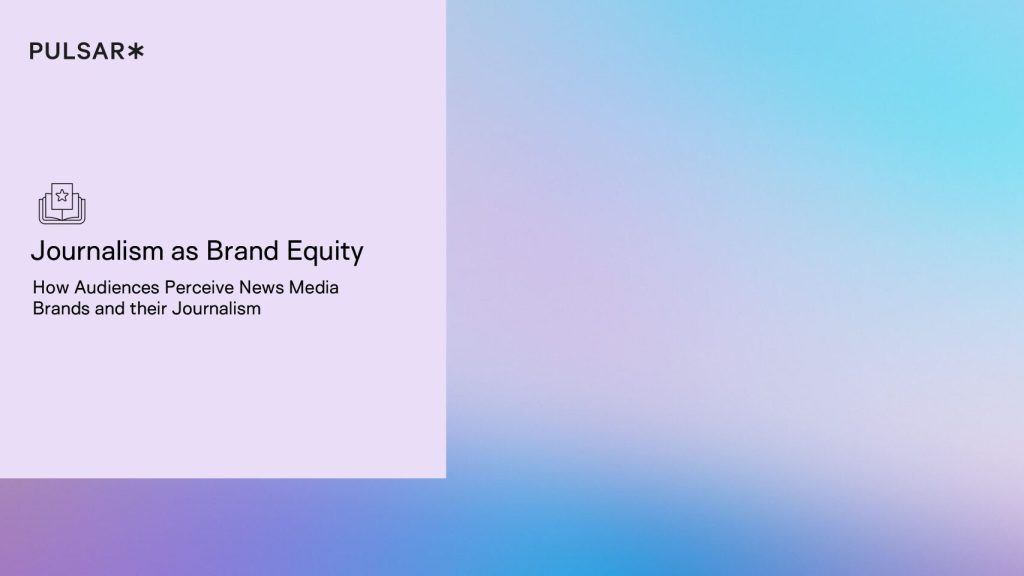 PULSAR*

Journalism as Brand Equity

How Audiences Perceive News Media Brands and their Journalism